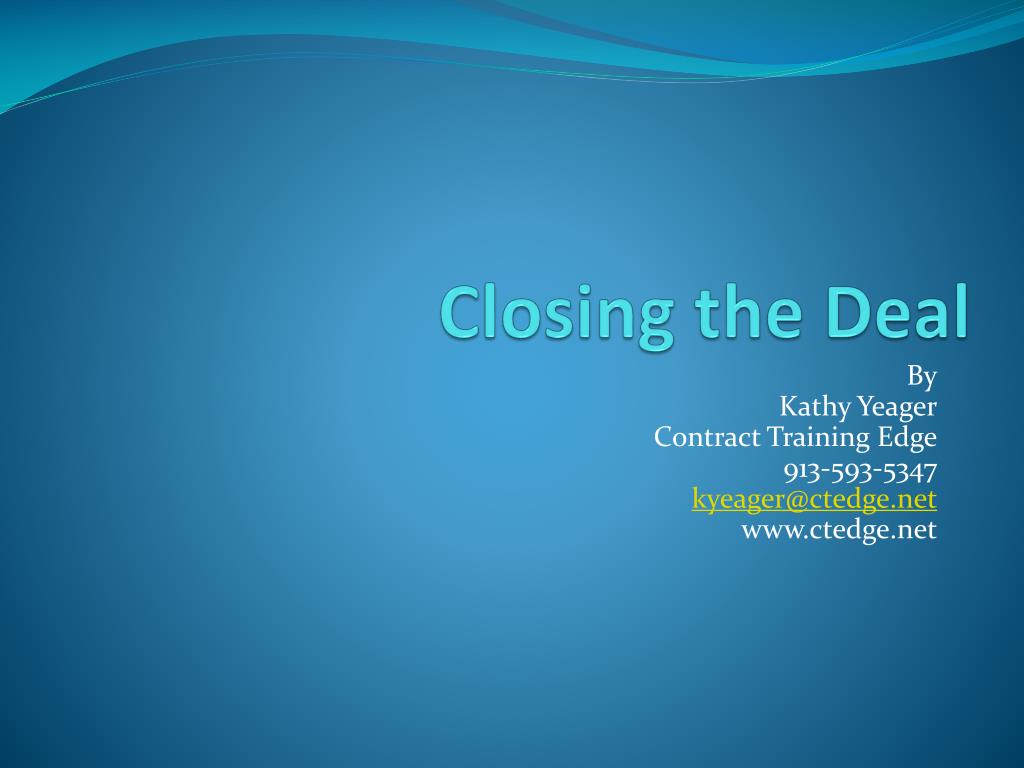 Closing the Deal

By
Kathy Yeager
Contract Training Edge
913-593-5347
kyeager@ctedge.net
www.ctedge.net